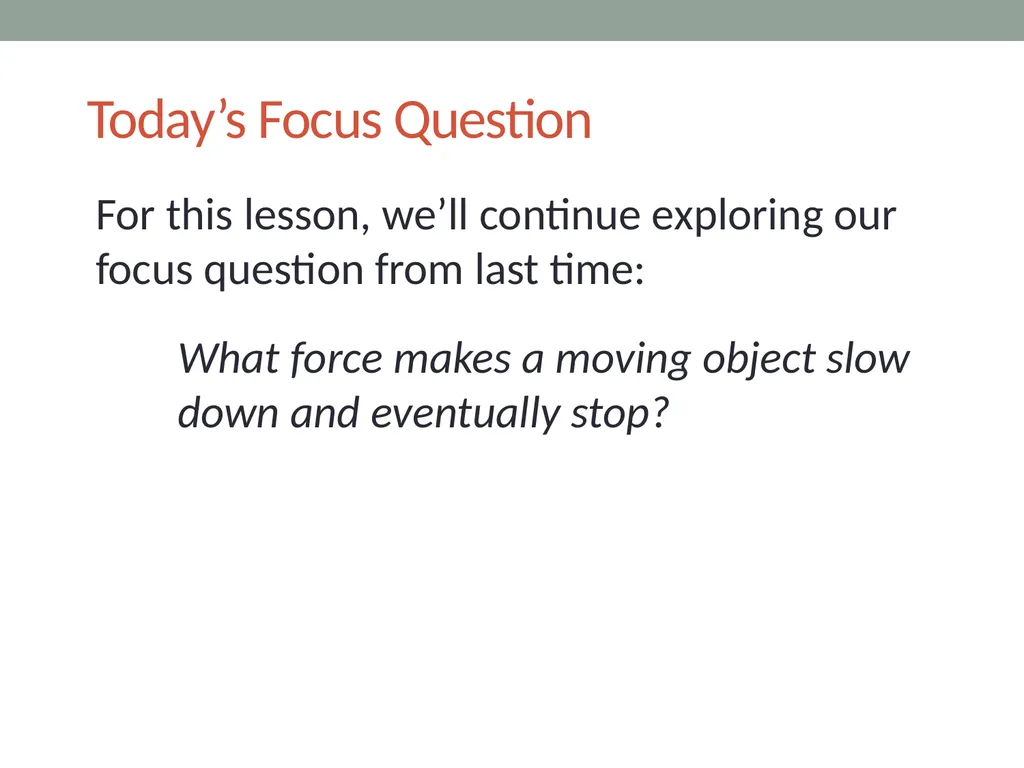 Today’s Focus Question

For this lesson, we’ll continue exploring our focus question from last time:

What force makes a moving object slow down and eventually stop?